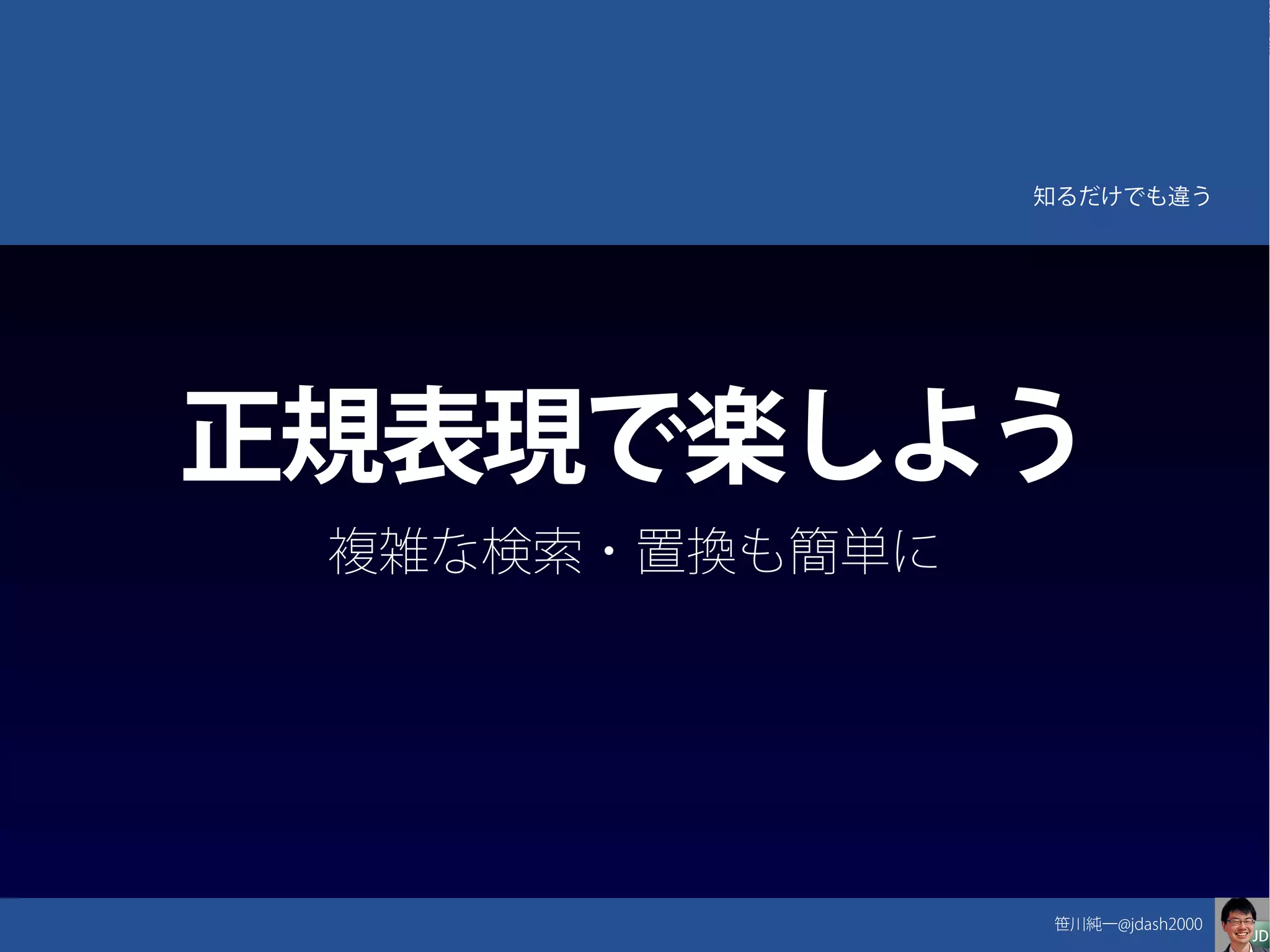 知るだけでも違う

正規表現で楽しよう

複雑な検索・置換も簡単に

笹川純一@jdash2000

JD